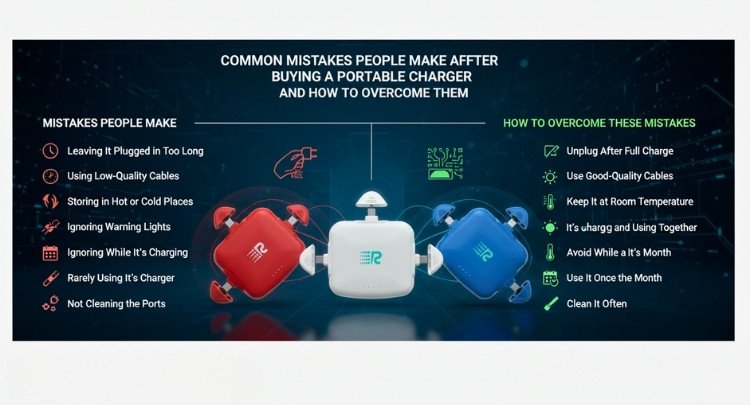 COMMON MISTAKES PEOPLE MAKE AFFTER BUYING A PORTABLE CHARGER AND HOW TO OVERCOME THEM

MISTAKES PEOPLE MAKE

Leaving It Plugged in Too Long

Using Low-Quality Cables

Storing in Hot or Cold Places

Ignoring Warning Lights

Ignoring While It's Charging

Rarely Using It's Charger

Not Cleaning the Ports

HOW TO OVERCOME THESE MISTAKES

Unplug After Full Charge

Use Good-Quality Cables

Keep It at Room Temperature

It's uhargg and Using Together

Avoid While a It's Month

Use It Once the Month

Clean It Often